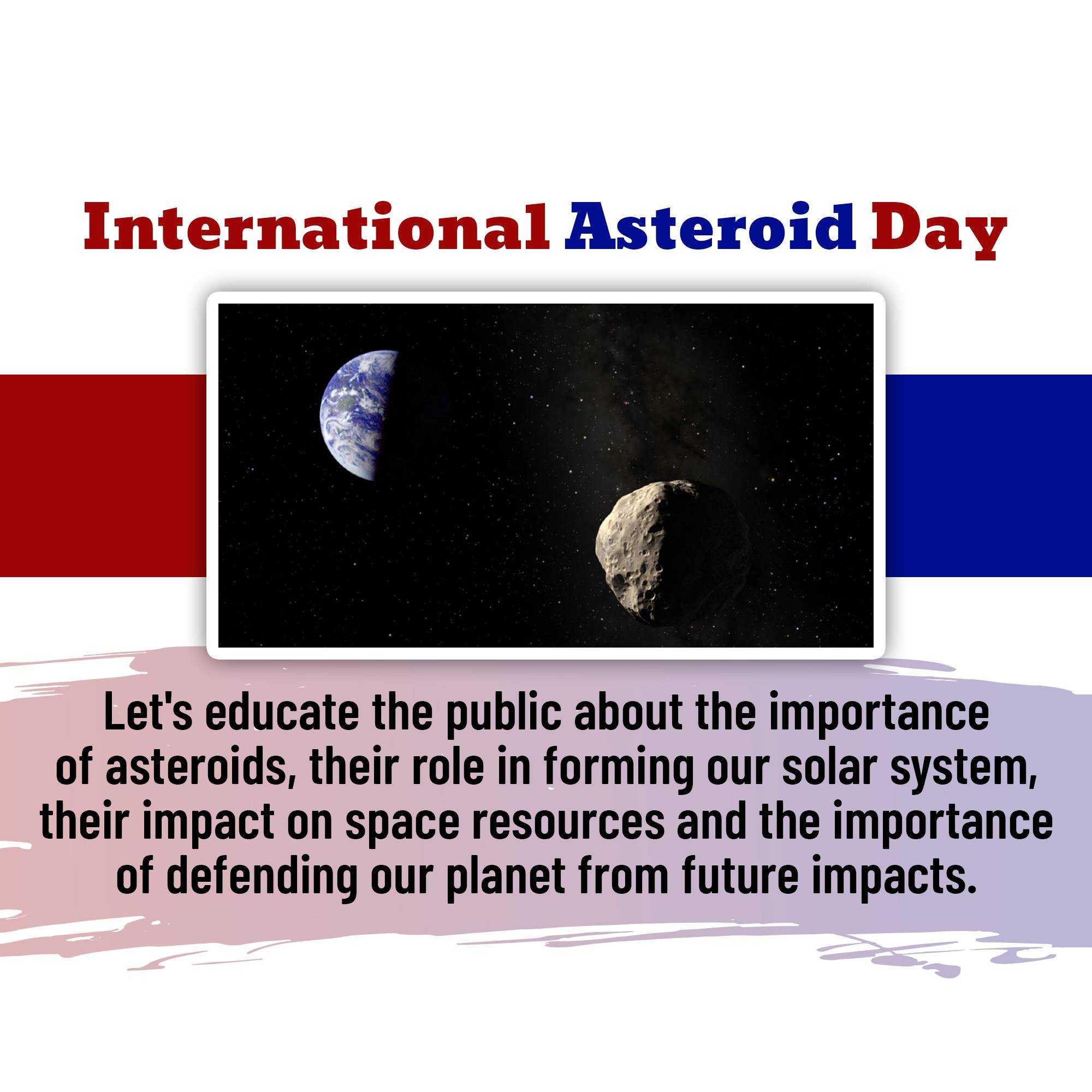 International Asteroid Day

Let's educate the public about the importance of asteroids, their role in forming our solar system, their impact on space resources and the importance of defending our planet from future impacts.